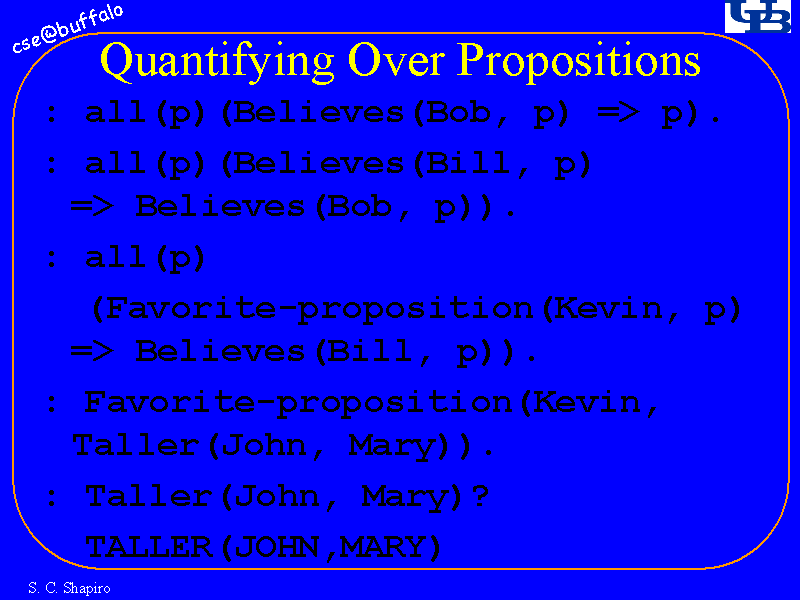 cse@buffalo

UB

Quantifying Over Propositions

: all(p)(Believes(Bob, p) => p).

: all(p)(Believes(Bill, p) => Believes(Bob, p)).

: all(p) (Favorite-proposition(Kevin, p) => Believes(Bill, p)).

: Favorite-proposition(Kevin, Taller(John, Mary)).

: Taller(John, Mary)?

TALLER(JOHN,MARY)

S. C. Shapiro